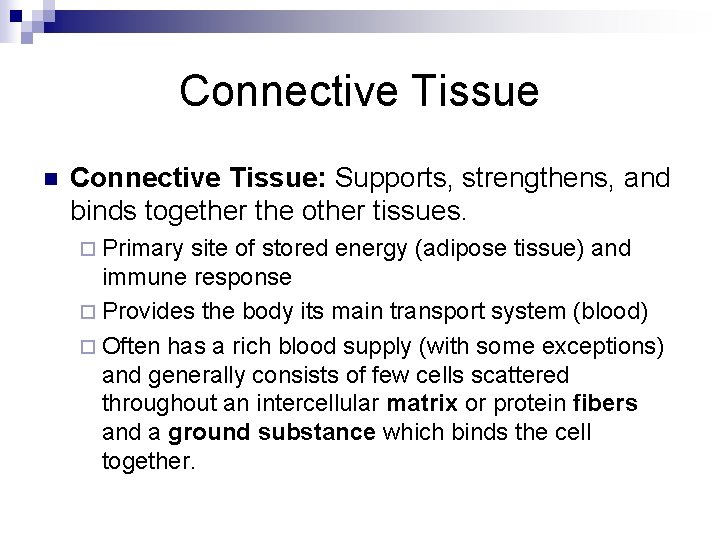 Connective Tissue

Connective Tissue: Supports, strengthens, and binds together the other tissues.

Primary site of stored energy (adipose tissue) and immune response

Provides the body its main transport system (blood)

Often has a rich blood supply (with some exceptions) and generally consists of few cells scattered throughout an intercellular matrix or protein fibers and a ground substance which binds the cell together.